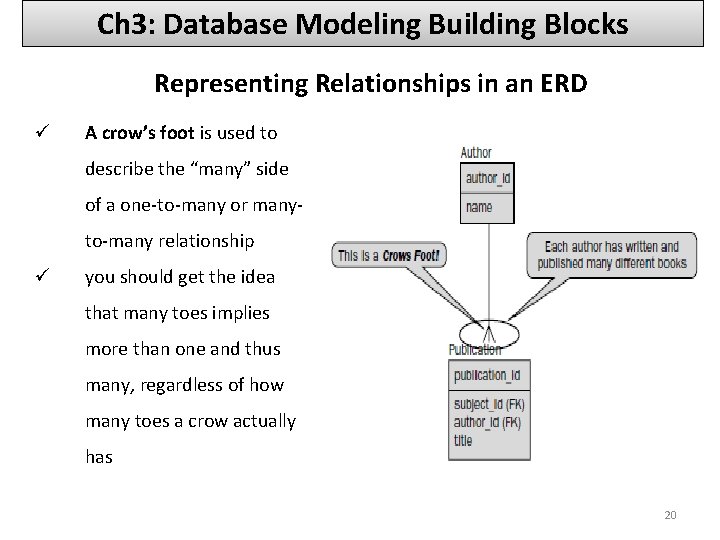 Ch3: Database Modeling Building Blocks

Representing Relationships in an ERD

✓ A crow's foot is used to describe the "many" side of a one-to-many or many-to-many relationship

✓ you should get the idea that many toes implies more than one and thus many, regardless of how many toes a crow actually has

Author
author_id
name

This is a Crows Foot!

Each author has written and published many different books

Publication
publication_id
subject_id (FK)
author_id (FK)
title

20